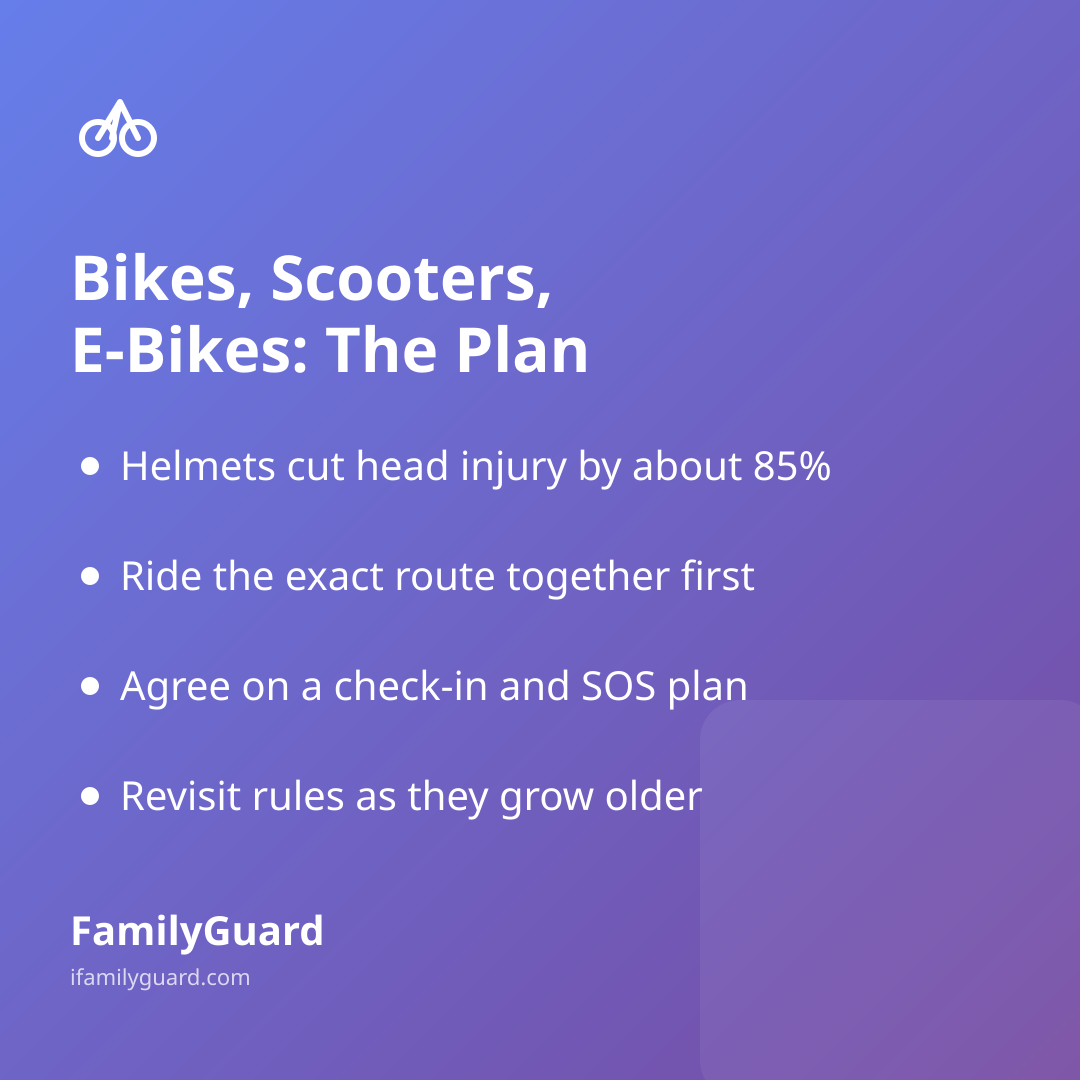 Bikes, Scooters, E-Bikes: The Plan

• Helmets cut head injury by about 85%

• Ride the exact route together first

• Agree on a check-in and SOS plan

• Revisit rules as they grow older

FamilyGuard

ifamilyguard.com